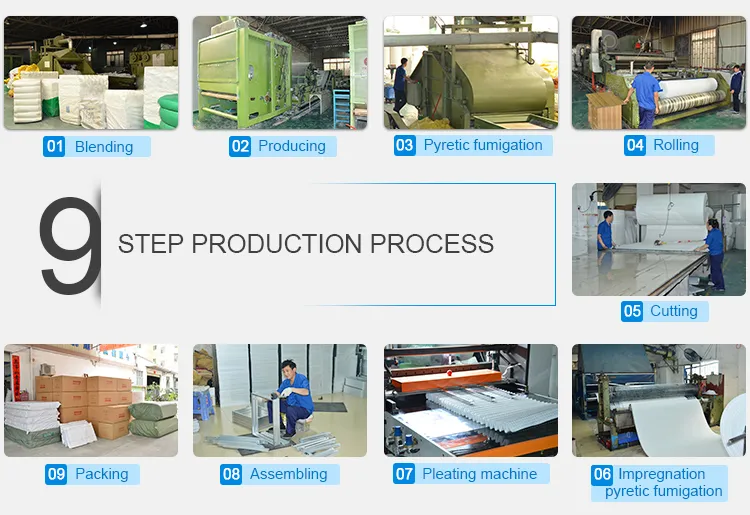 01 Blending

02 Producing

03 Pyretic fumigation

04 Rolling

9 STEP PRODUCTION PROCESS

05 Cutting

09 Packing

08 Assembling

07 Pleating machine

06 Impregnation pyretic fumigation